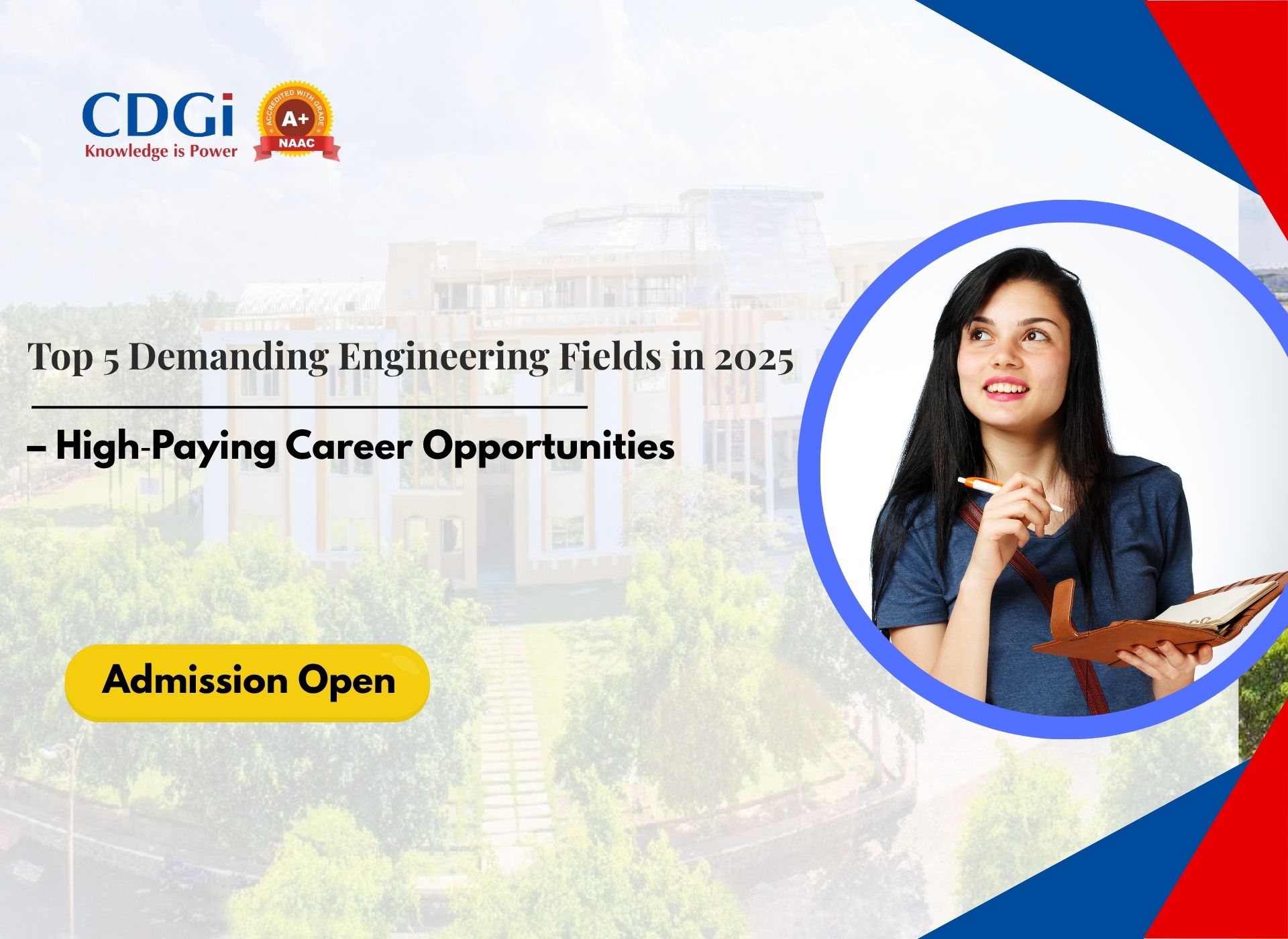 CDGi
Knowledge is Power

ACCREDITED WITH GRADE
A+
NAAC

Top 5 Demanding Engineering Fields in 2025

– High-Paying Career Opportunities

Admission Open